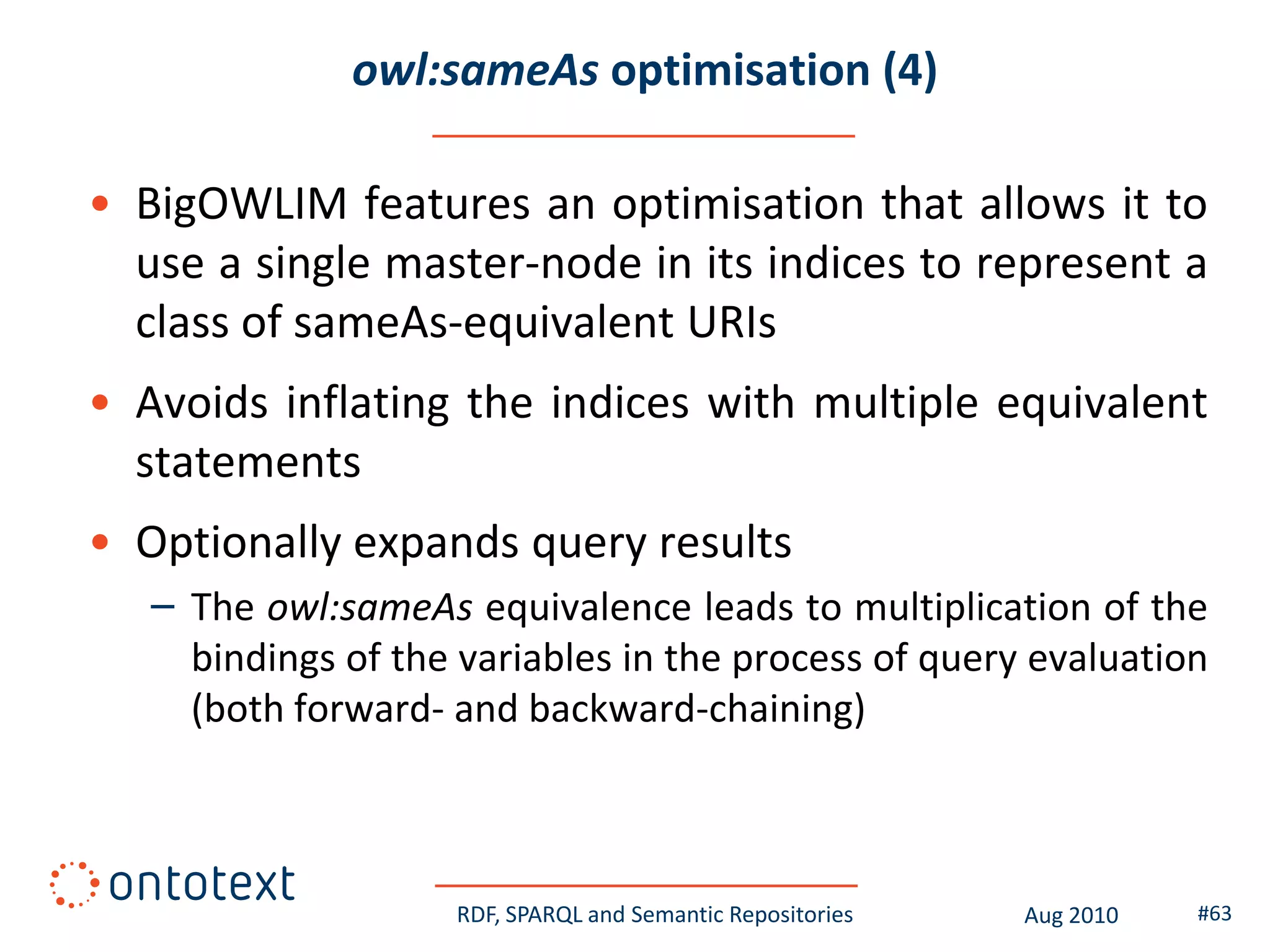 owl:sameAs optimisation (4)

• BigOWLIM features an optimisation that allows it to use a single master-node in its indices to represent a class of sameAs-equivalent URIs

• Avoids inflating the indices with multiple equivalent statements

• Optionally expands query results

– The owl:sameAs equivalence leads to multiplication of the bindings of the variables in the process of query evaluation (both forward- and backward-chaining)

ontotext

RDF, SPARQL and Semantic Repositories

Aug 2010

#63